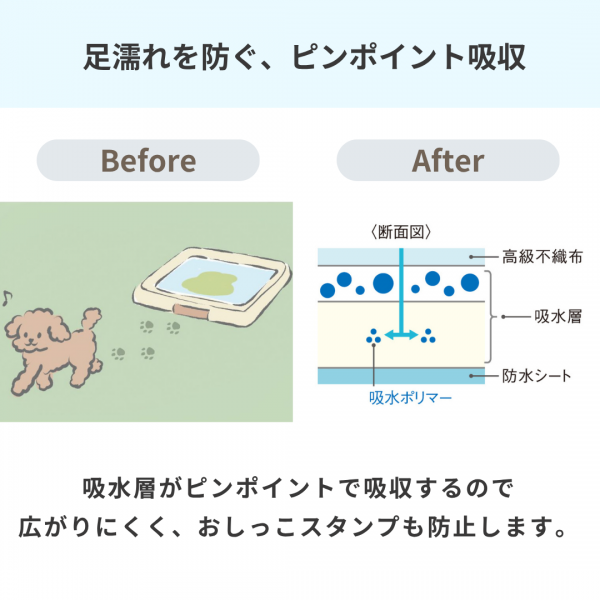 足濡れを防ぐ、ピンポイント吸収

Before

After

〈断面図〉

高級不織布

吸水層

防水シート

吸水ポリマー

吸水層がピンポイントで吸収するので
広がりにくく、おしっこスタンプも防止します。